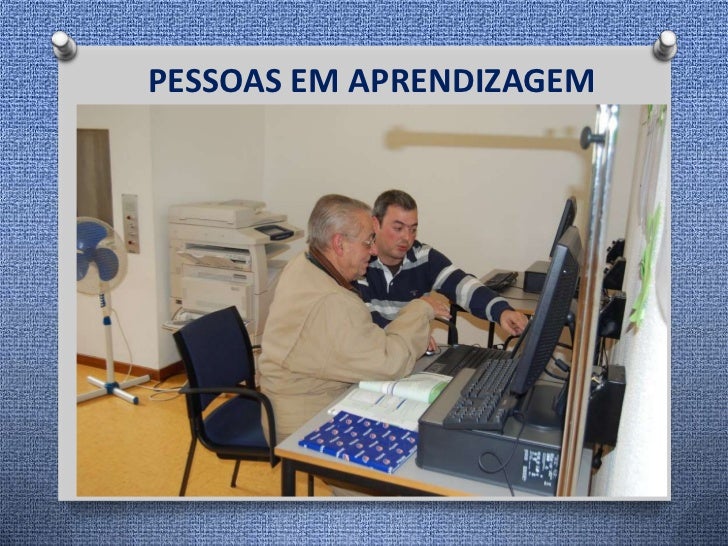 PESSOAS EM APRENDIZAGEM